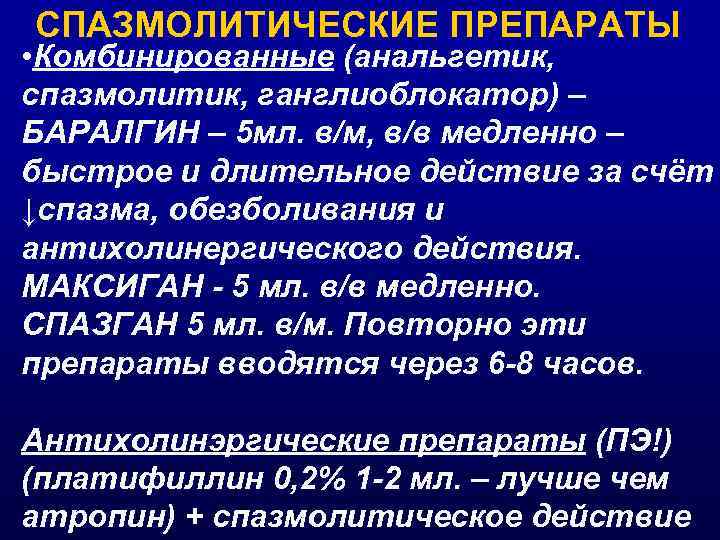 СПАЗМОЛИТИЧЕСКИЕ ПРЕПАРАТЫ

•Комбинированные (анальгетик, спазмолитик, ганглиоблокатор) – БАРАЛГИН – 5мл. в/м, в/в медленно – быстрое и длительное действие за счёт ↓спазма, обезболивания и антихолинергического действия. МАКСИГАН - 5 мл. в/в медленно. СПАЗГАН 5 мл. в/м. Повторно эти препараты вводятся через 6-8 часов.

Антихолинэргические препараты (ПЭ!) (платифиллин 0,2% 1-2 мл. – лучше чем атропин) + спазмолитическое действие